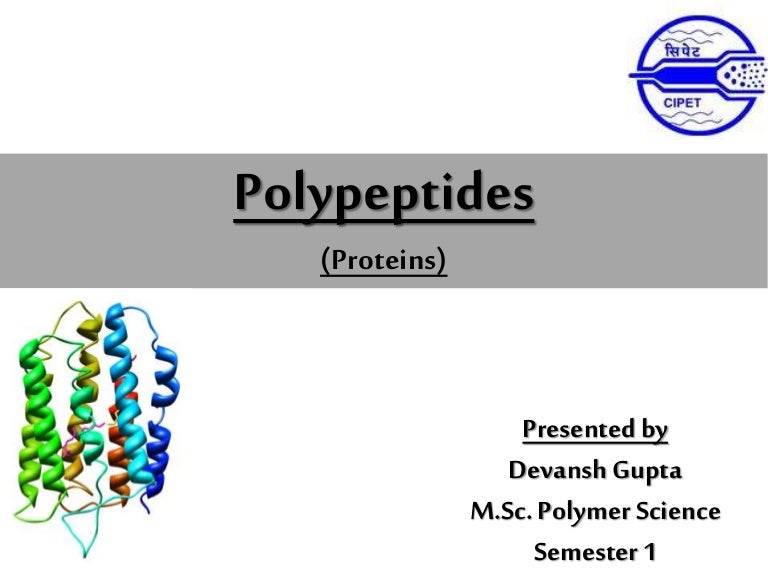 सिपेट
CIPET

Polypeptides

(Proteins)

Presented by
Devansh Gupta
M.Sc. Polymer Science
Semester 1